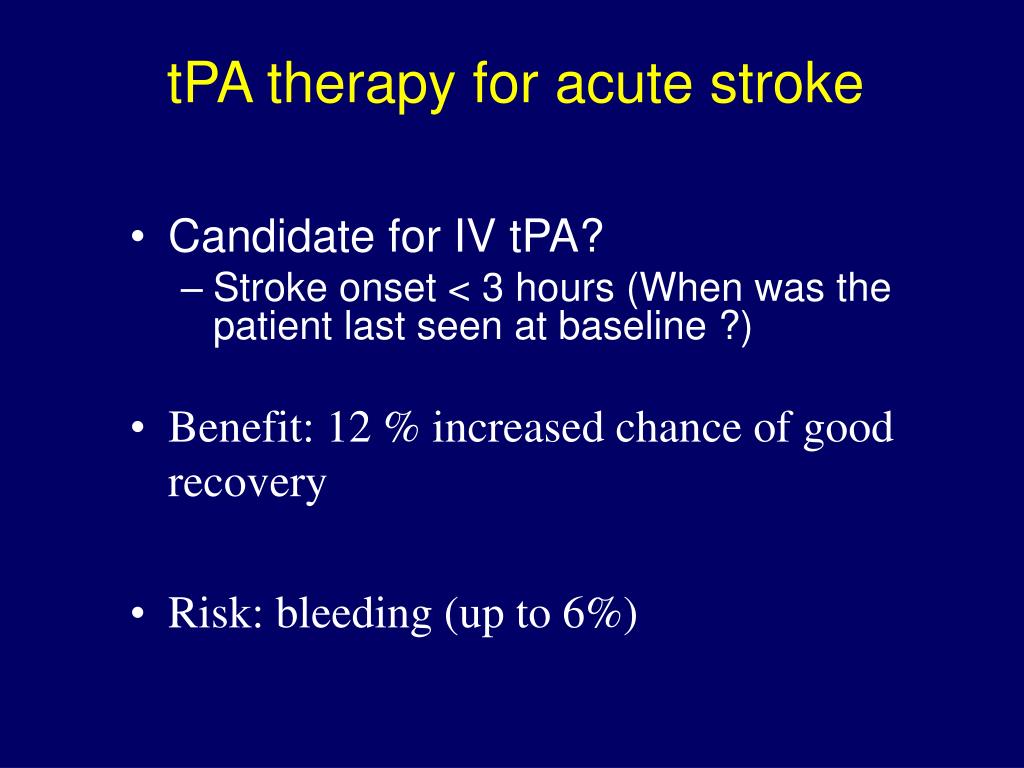 tPA therapy for acute stroke

• Candidate for IV tPA?
– Stroke onset < 3 hours (When was the patient last seen at baseline ?)

• Benefit: 12 % increased chance of good recovery

• Risk: bleeding (up to 6%)